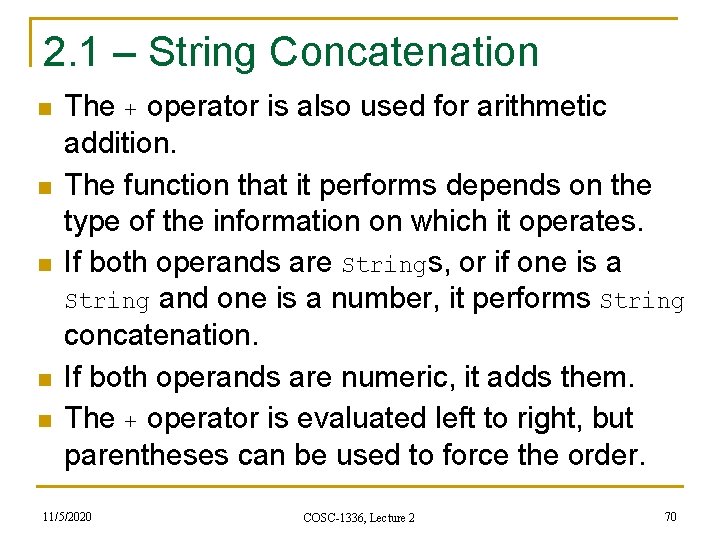 2.1 – String Concatenation

The + operator is also used for arithmetic addition.

The function that it performs depends on the type of the information on which it operates.

If both operands are Strings, or if one is a String and one is a number, it performs String concatenation.

If both operands are numeric, it adds them.

The + operator is evaluated left to right, but parentheses can be used to force the order.

11/5/2020

COSC-1336, Lecture 2

70